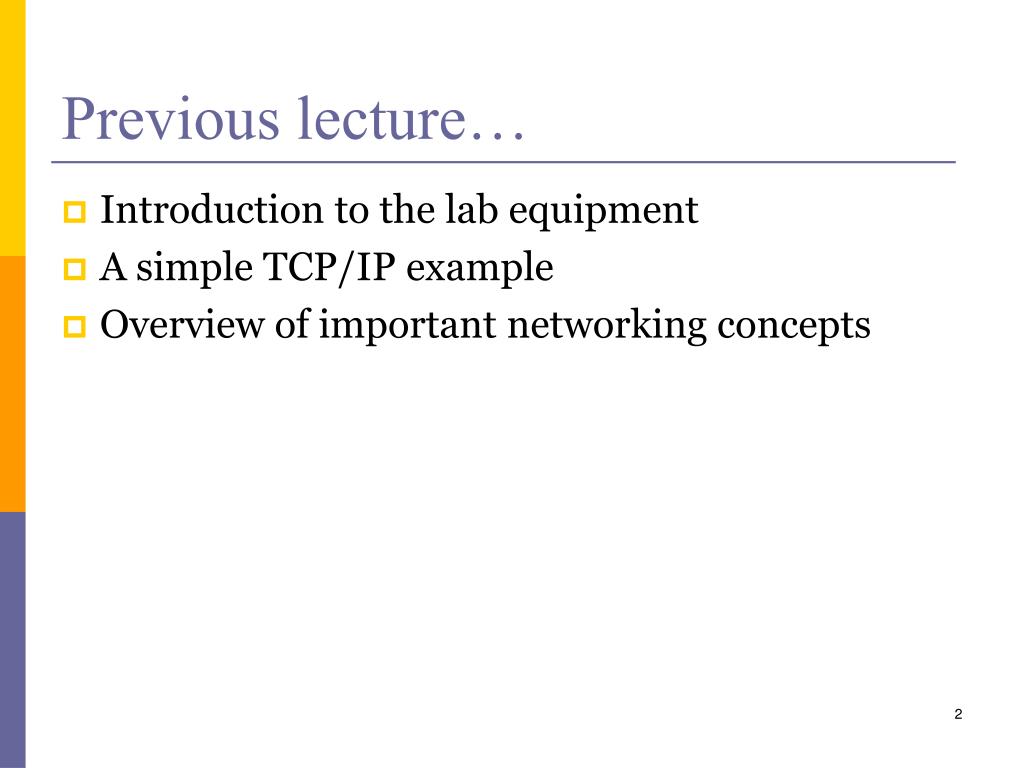 Previous lecture…

- Introduction to the lab equipment
- A simple TCP/IP example
- Overview of important networking concepts

2